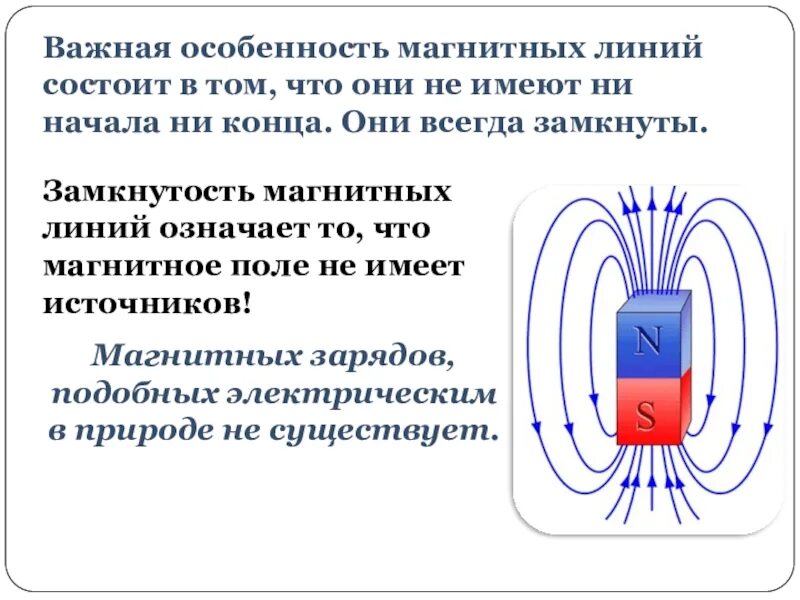 Важная особенность магнитных линий состоит в том, что они не имеют ни начала ни конца. Они всегда замкнуты.

Замкнутость магнитных линий означает то, что магнитное поле не имеет источников!

Магнитных зарядов, подобных электрическим в природе не существует.

N

S